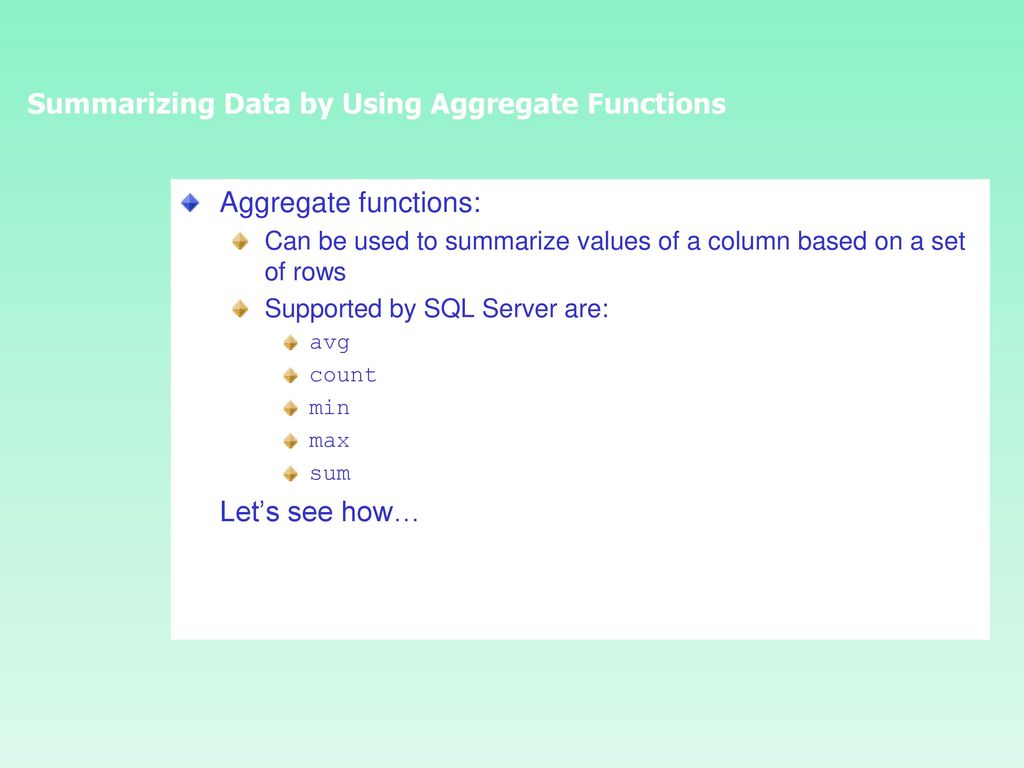 Summarizing Data by Using Aggregate Functions

Aggregate functions:

Can be used to summarize values of a column based on a set of rows

Supported by SQL Server are:

avg

count

min

max

sum

Let’s see how…